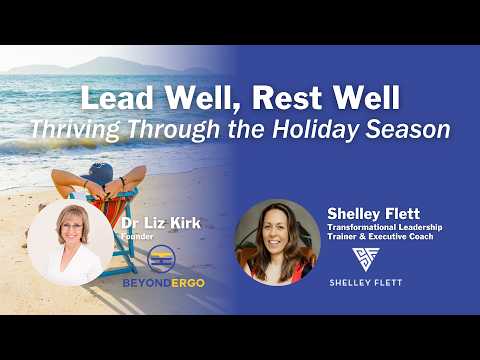 Lead Well, Rest Well
Thriving Through the Holiday Season

Dr Liz Kirk
Founder

BEYONDERGO

Shelley Flett
Transformational Leadership Trainer & Executive Coach

SHELLEY FLETT